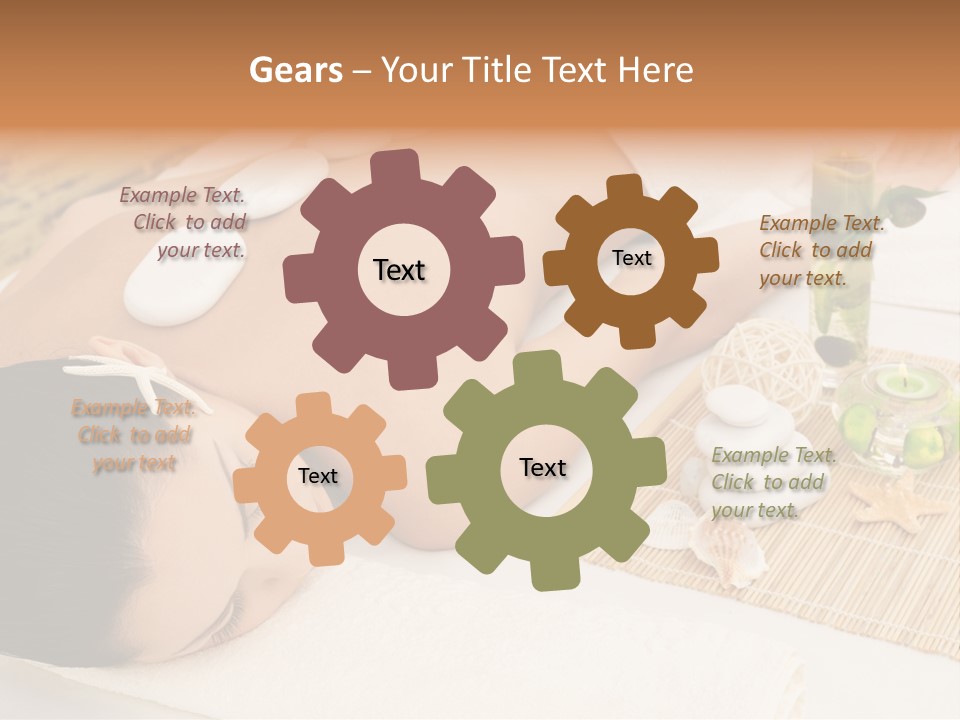 Gears – Your Title Text Here

Example Text. Click to add your text.

Text

Text

Example Text. Click to add your text.

Example Text. Click to add your text

Text

Text

Example Text. Click to add your text.